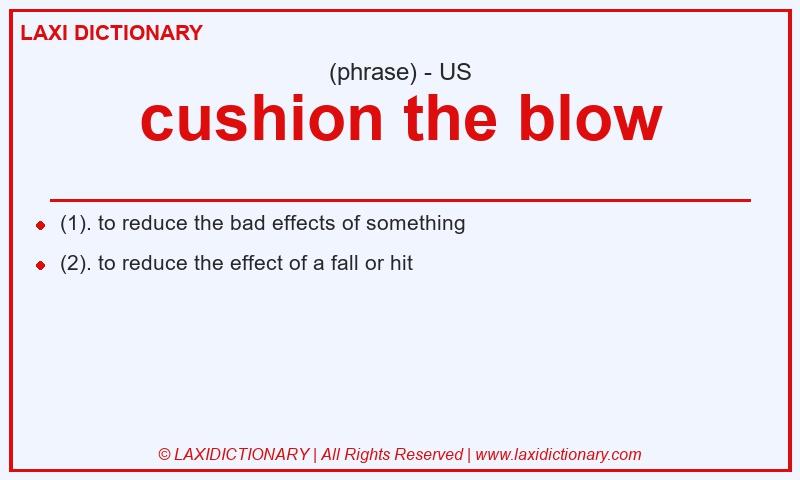 LAXI DICTIONARY

(phrase) - US

cushion the blow

- (1). to reduce the bad effects of something
- (2). to reduce the effect of a fall or hit

© LAXIDICTIONARY | All Rights Reserved | www.laxidictionary.com